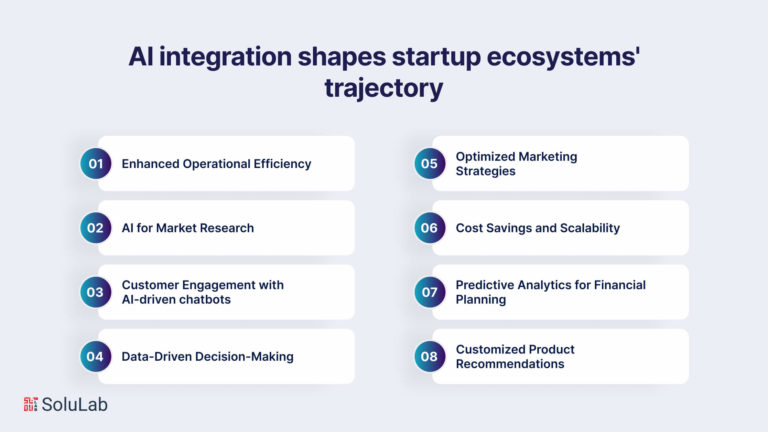 AI integration shapes startup ecosystems' trajectory

01 Enhanced Operational Efficiency

02 AI for Market Research

03 Customer Engagement with AI-driven chatbots

04 Data-Driven Decision-Making

05 Optimized Marketing Strategies

06 Cost Savings and Scalability

07 Predictive Analytics for Financial Planning

08 Customized Product Recommendations

SoluLab